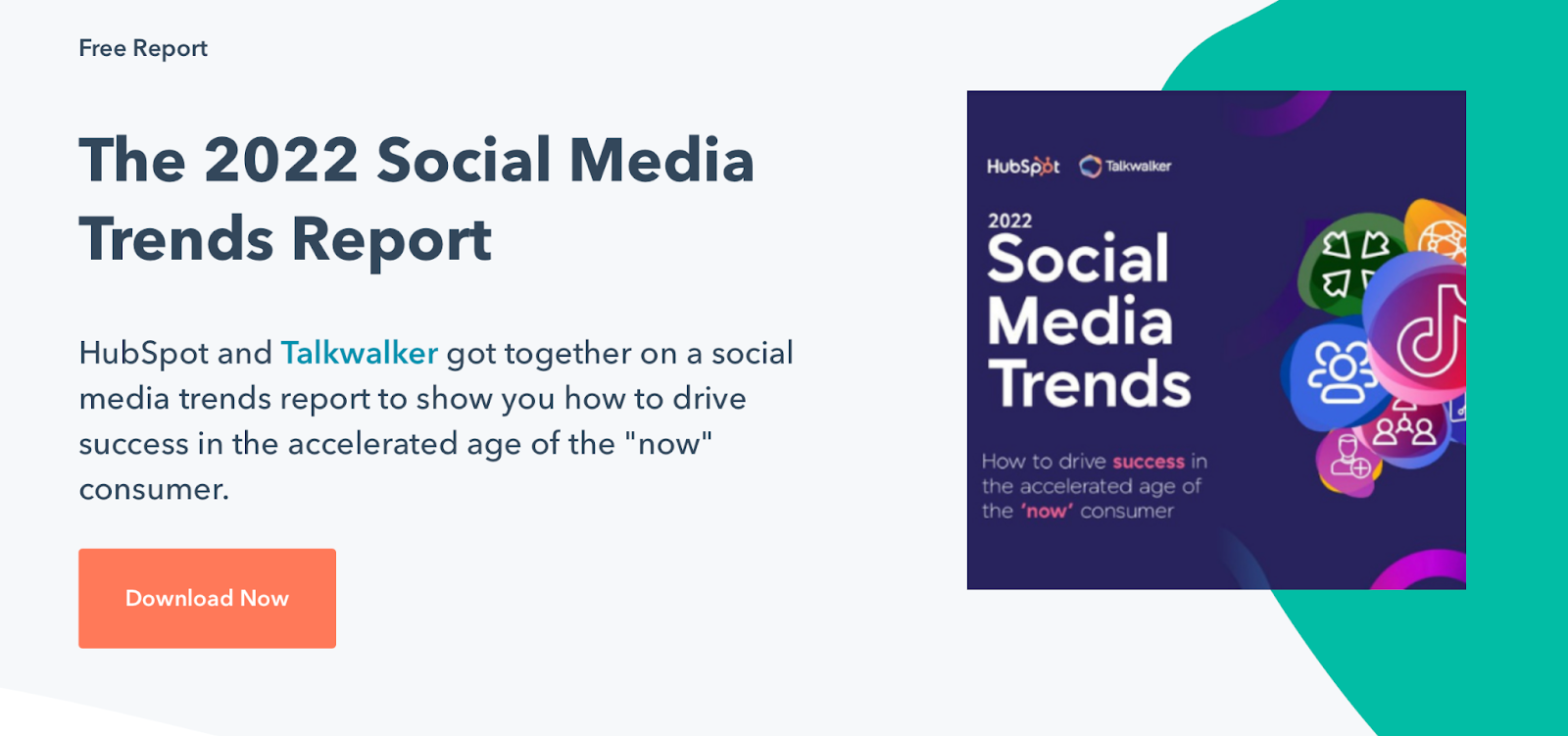 Free Report

The 2022 Social Media Trends Report

HubSpot and Talkwalker got together on a social media trends report to show you how to drive success in the accelerated age of the "now" consumer.

Download Now

HubSpot Talkwalker

2022
Social Media Trends

How to drive success in the accelerated age of the 'now' consumer